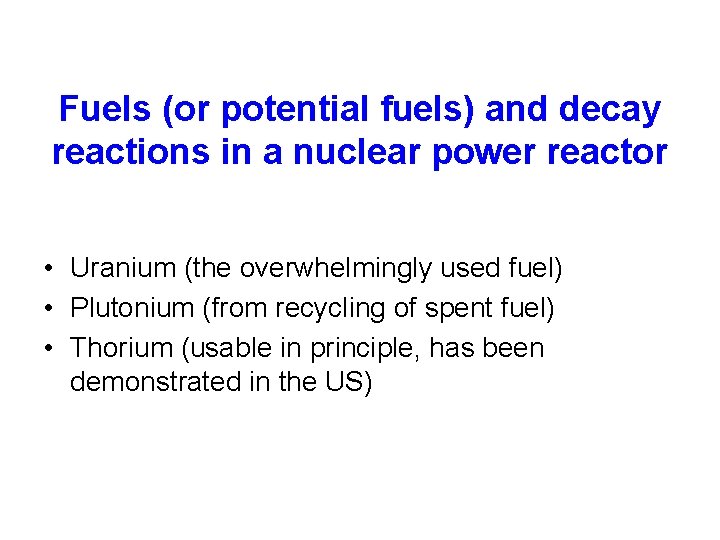 Fuels (or potential fuels) and decay reactions in a nuclear power reactor

• Uranium (the overwhelmingly used fuel)
• Plutonium (from recycling of spent fuel)
• Thorium (usable in principle, has been demonstrated in the US)